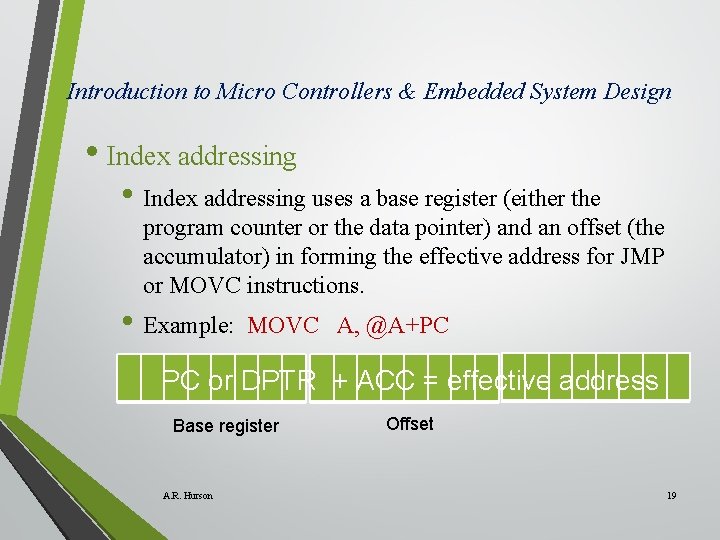 Introduction to Micro Controllers & Embedded System Design

• Index addressing

• Index addressing uses a base register (either the program counter or the data pointer) and an offset (the accumulator) in forming the effective address for JMP or MOVC instructions.

• Example: MOVC A, @A+PC

PC or DPTR + ACC = effective address

Base register

Offset

A.R. Hurson

19